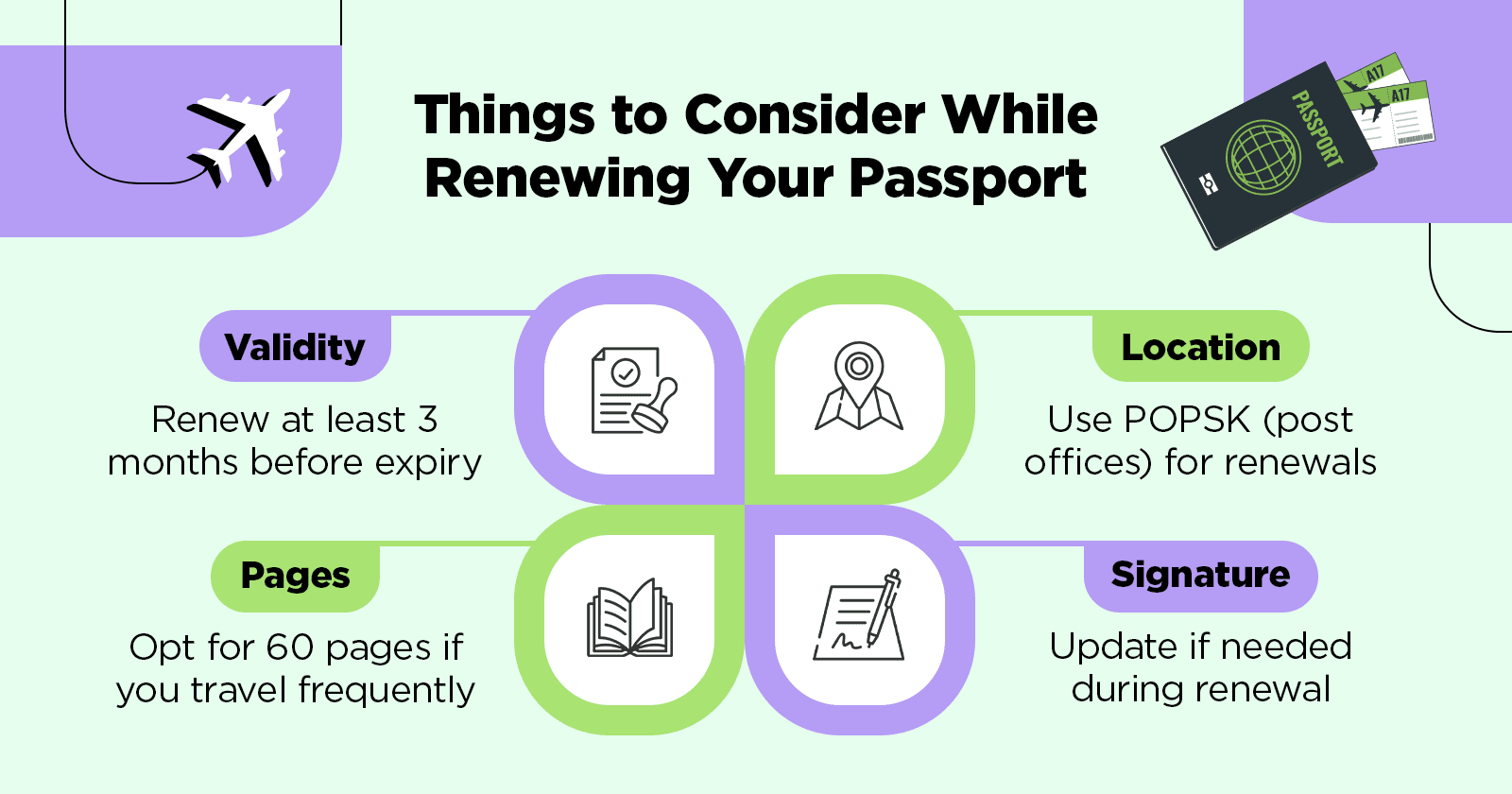 Things to Consider While Renewing Your Passport

PASSPORT

A17

A17

Validity

Renew at least 3 months before expiry

Location

Use POPSK (post offices) for renewals

Pages

Opt for 60 pages if you travel frequently

Signature

Update if needed during renewal